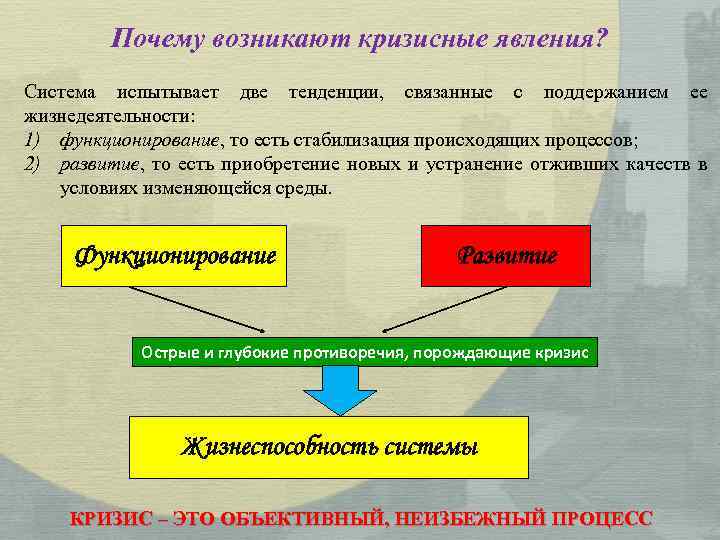 Почему возникают кризисные явления?

Система испытывает две тенденции, связанные с поддержанием ее жизнедеятельности:
1) функционирование, то есть стабилизация происходящих процессов;
2) развитие, то есть приобретение новых и устранение отживших качеств в условиях изменяющейся среды.

Функционирование

Развитие

Острые и глубокие противоречия, порождающие кризис

Жизнеспособность системы

КРИЗИС – ЭТО ОБЪЕКТИВНЫЙ, НЕИЗБЕЖНЫЙ ПРОЦЕСС